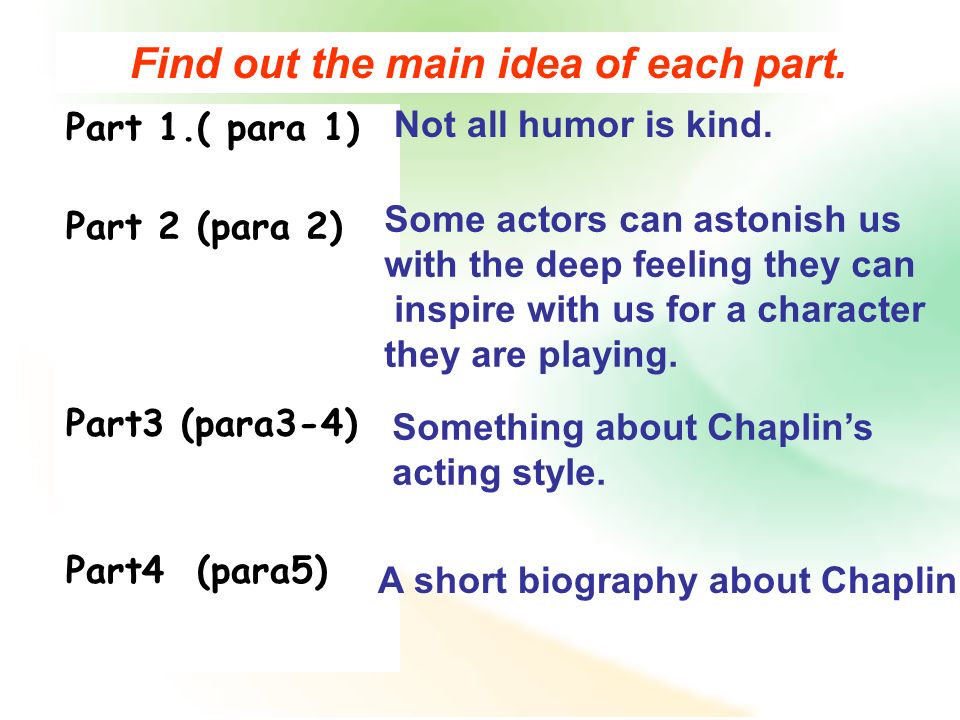 Find out the main idea of each part.

Part 1.( para 1) Not all humor is kind.

Part 2 (para 2) Some actors can astonish us with the deep feeling they can inspire with us for a character they are playing.

Part3 (para3-4) Something about Chaplin's acting style.

Part4 (para5) A short biography about Chaplin